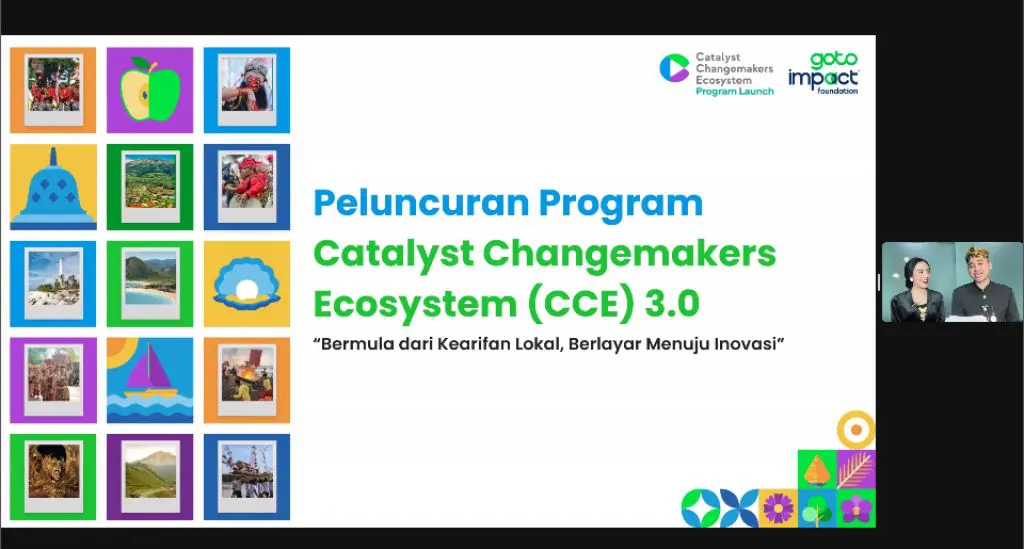 Catalyst Changemakers Ecosystem
Program Launch

goto impact foundation

Peluncuran Program
Catalyst Changemakers Ecosystem (CCE) 3.0

"Bermula dari Kearifan Lokal, Berlayar Menuju Inovasi"